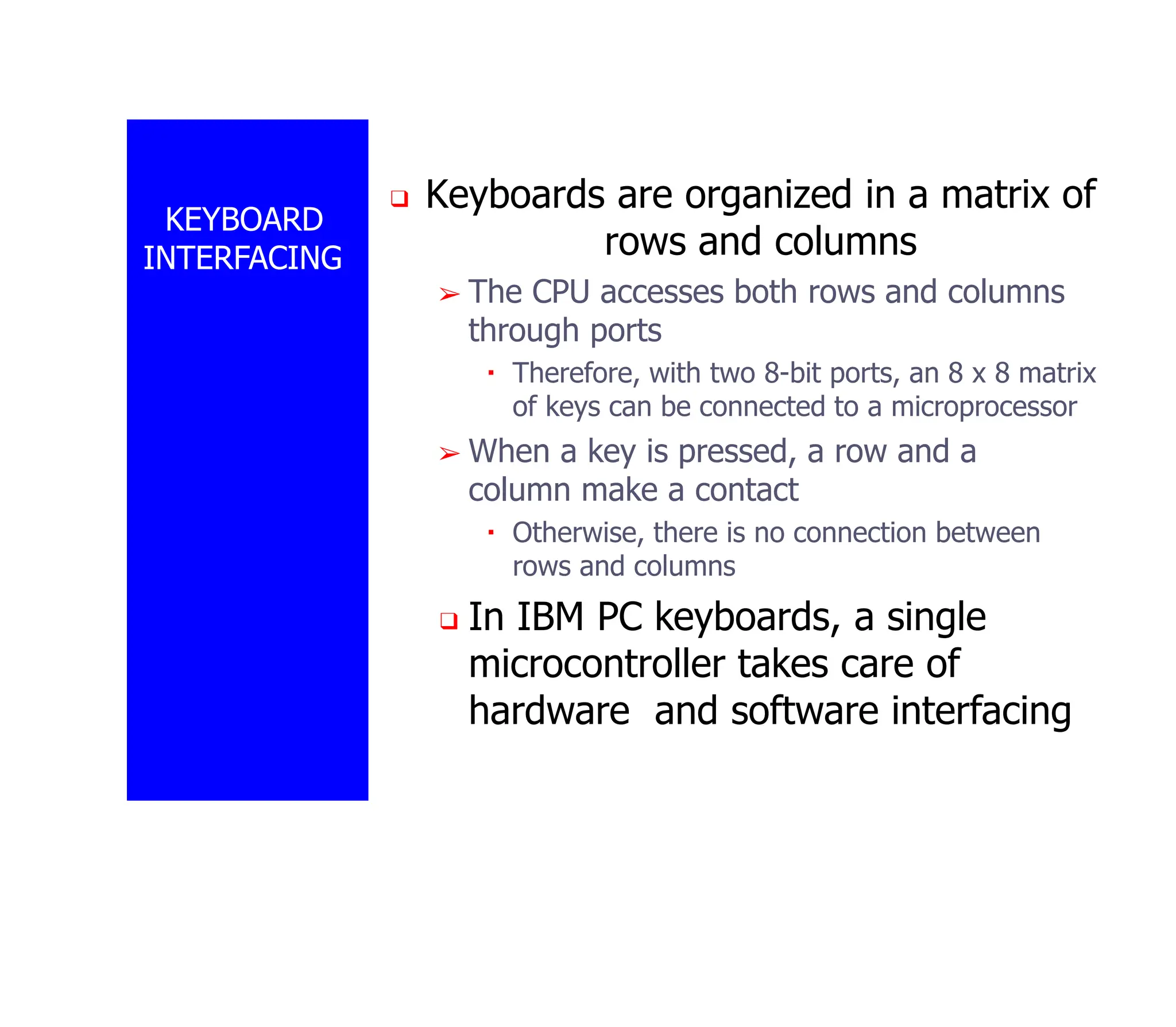 KEYBOARD INTERFACING

❑ Keyboards are organized in a matrix of rows and columns

➢ The CPU accesses both rows and columns through ports

▪ Therefore, with two 8-bit ports, an 8 x 8 matrix of keys can be connected to a microprocessor

➢ When a key is pressed, a row and a column make a contact

▪ Otherwise, there is no connection between rows and columns

❑ In IBM PC keyboards, a single microcontroller takes care of hardware and software interfacing